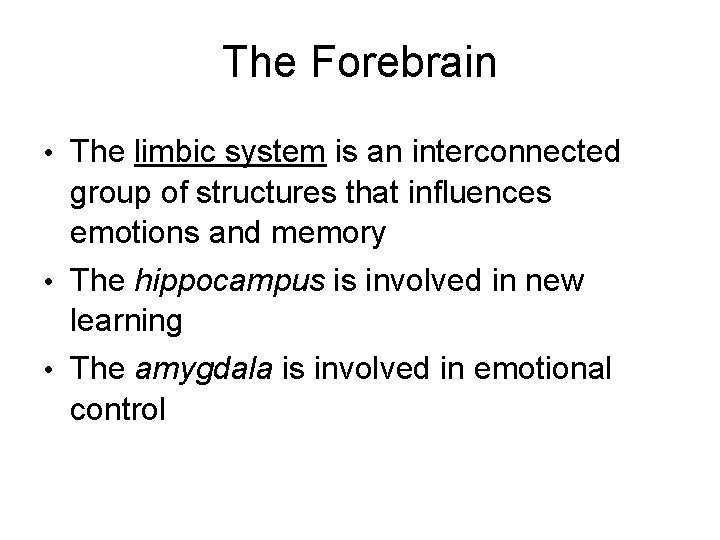 The Forebrain

• The limbic system is an interconnected group of structures that influences emotions and memory
• The hippocampus is involved in new learning
• The amygdala is involved in emotional control